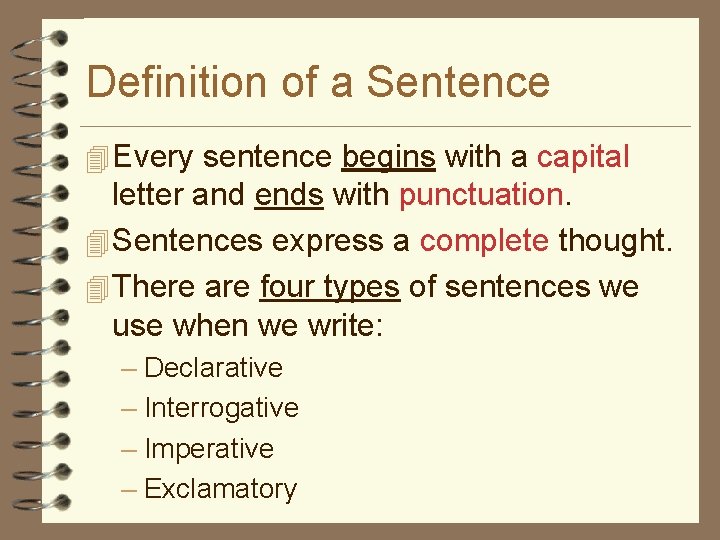 Definition of a Sentence

Every sentence begins with a capital letter and ends with punctuation.

Sentences express a complete thought.

There are four types of sentences we use when we write:

– Declarative
– Interrogative
– Imperative
– Exclamatory